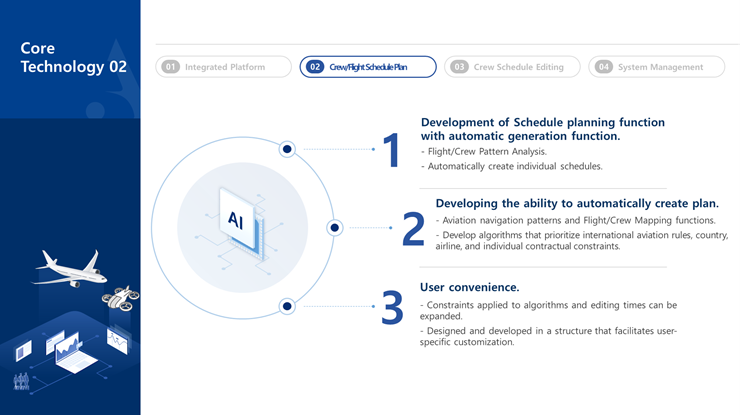 Core Technology 02

01 Integrated Platform
02 Crew/Flight Schedule Plan
03 Crew Schedule Editing
04 System Management

AI

1
Development of Schedule planning function with automatic generation function.
- Flight/Crew Pattern Analysis.
- Automatically create individual schedules.

2
Developing the ability to automatically create plan.
- Aviation navigation patterns and Flight/Crew Mapping functions.
- Develop algorithms that prioritize international aviation rules, country, airline, and individual contractual constraints.

3
User convenience.
- Constraints applied to algorithms and editing times can be expanded.
- Designed and developed in a structure that facilitates user-specific customization.